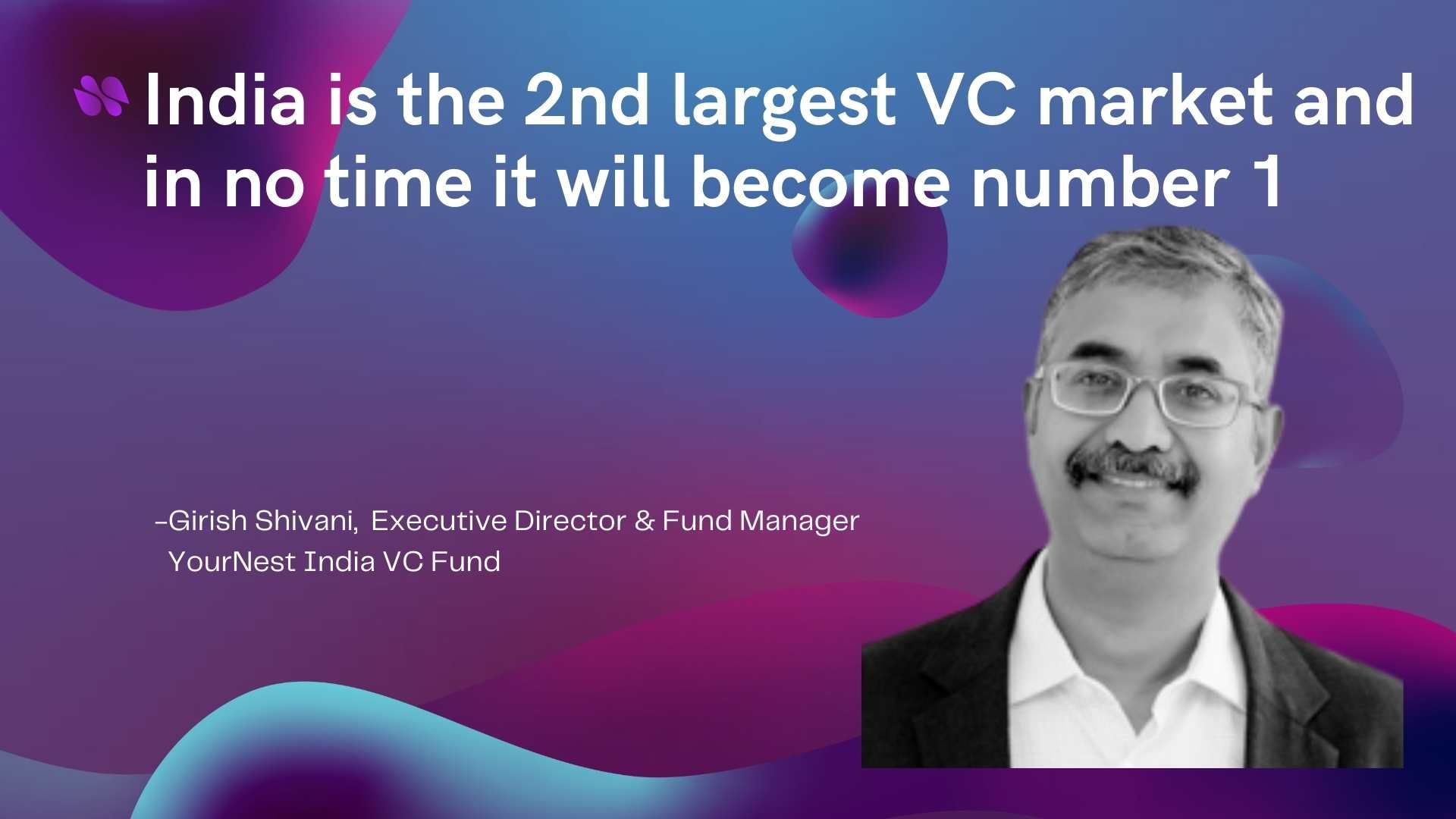 India is the 2nd largest VC market and in no time it will become number 1

-Girish Shivani, Executive Director & Fund Manager
YourNest India VC Fund